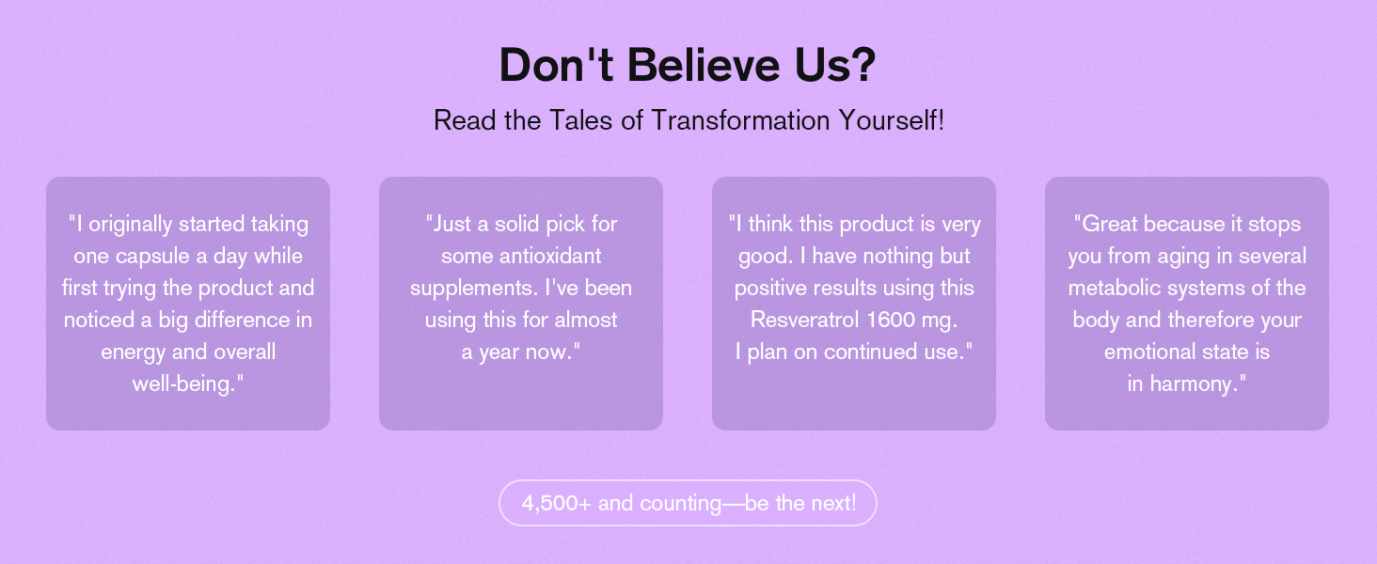 Don't Believe Us?

Read the Tales of Transformation Yourself!

"I originally started taking one capsule a day while first trying the product and noticed a big difference in energy and overall well-being."

"Just a solid pick for some antioxidant supplements. I've been using this for almost a year now."

"I think this product is very good. I have nothing but positive results using this Resveratrol 1600 mg. I plan on continued use."

"Great because it stops you from aging in several metabolic systems of the body and therefore your emotional state is in harmony."

4,500+ and counting—be the next!